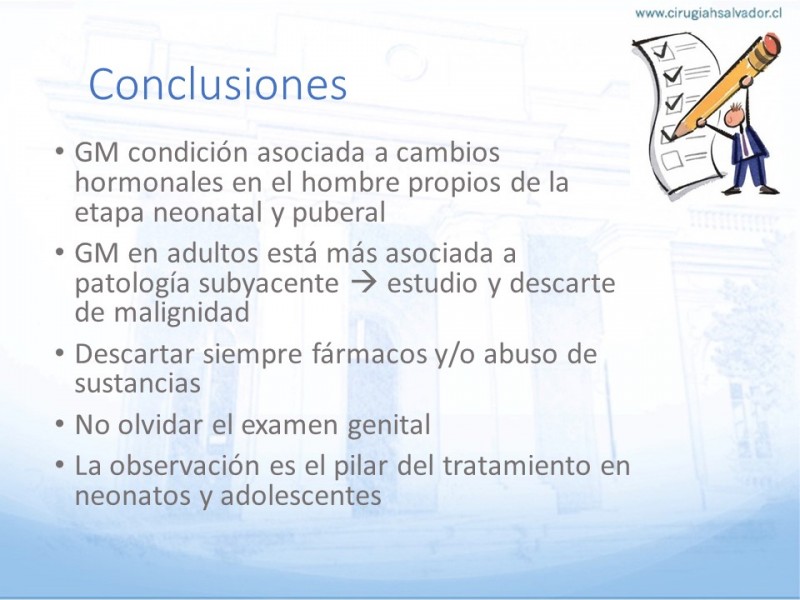 www.cirugiahsalvador.cl

Conclusiones

• GM condición asociada a cambios hormonales en el hombre propios de la etapa neonatal y puberal
• GM en adultos está más asociada a patología subyacente → estudio y descarte de malignidad
• Descartar siempre fármacos y/o abuso de sustancias
• No olvidar el examen genital
• La observación es el pilar del tratamiento en neonatos y adolescentes